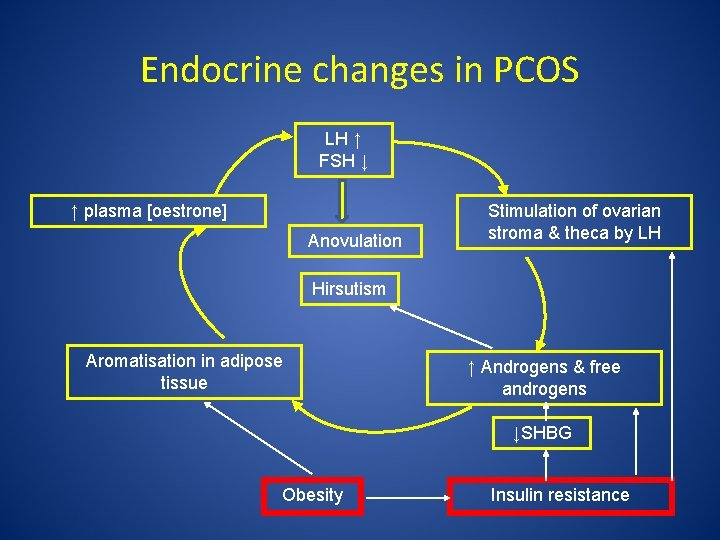 Endocrine changes in PCOS

LH ↑
FSH ↓

↑ plasma [oestrone]

Anovulation

Stimulation of ovarian stroma & theca by LH

Hirsutism

Aromatisation in adipose tissue

↑ Androgens & free androgens

↓SHBG

Obesity

Insulin resistance